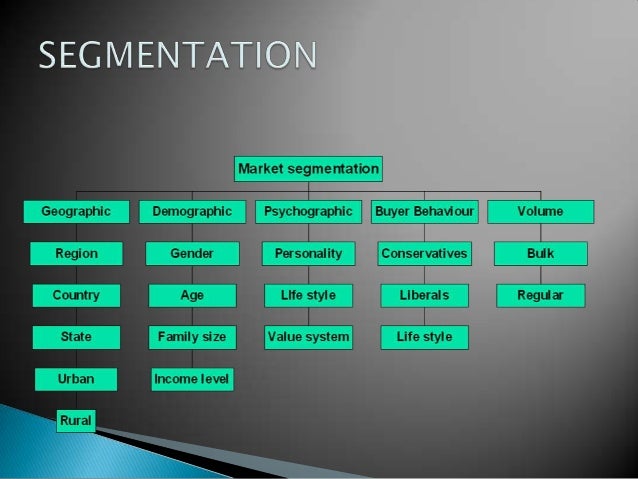 SEGMENTATION

Market segmentation

Geographic
Region
Country
State
Urban
Rural

Demographic
Gender
Age
Family size
Income level

Psychographic
Personality
Life style
Value system

Buyer Behaviour
Conservatives
Liberals
Life style

Volume
Bulk
Regular